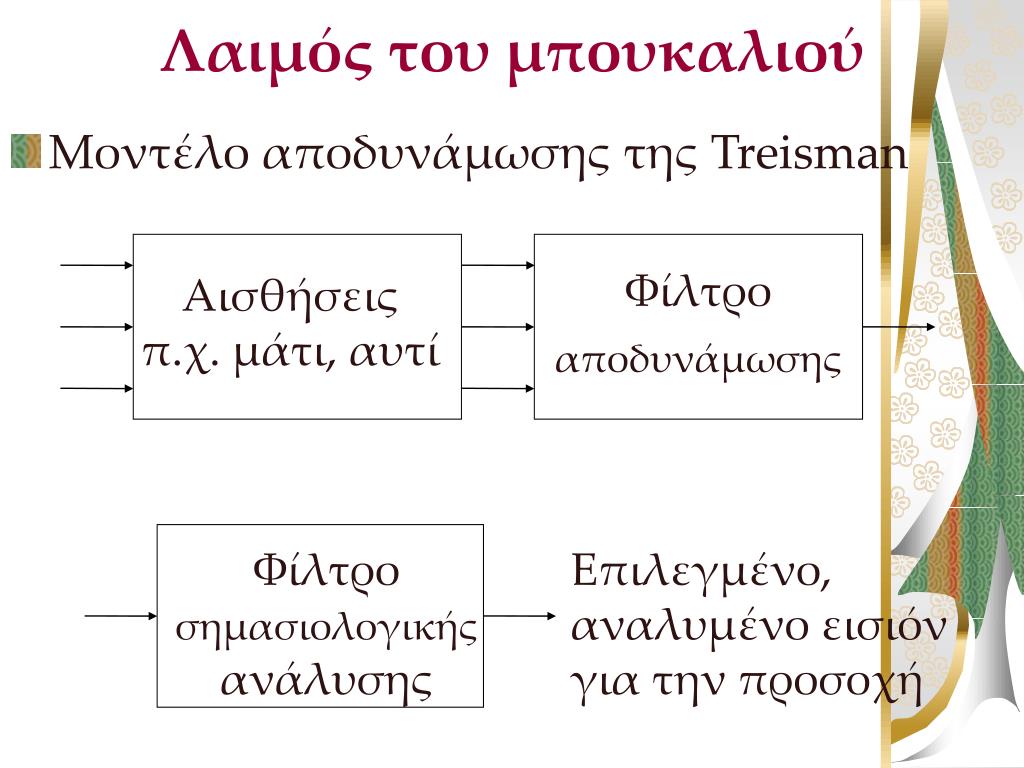 Λαιμός του μπουκαλιού

Μοντέλο αποδυνάμωσης της Treisman

Αισθήσεις π.χ. μάτι, αυτί

Φίλτρο αποδυνάμωσης

Φίλτρο σημασιολογικής ανάλυσης

Επιλεγμένο, αναλυμένο εισιόν για την προσοχή